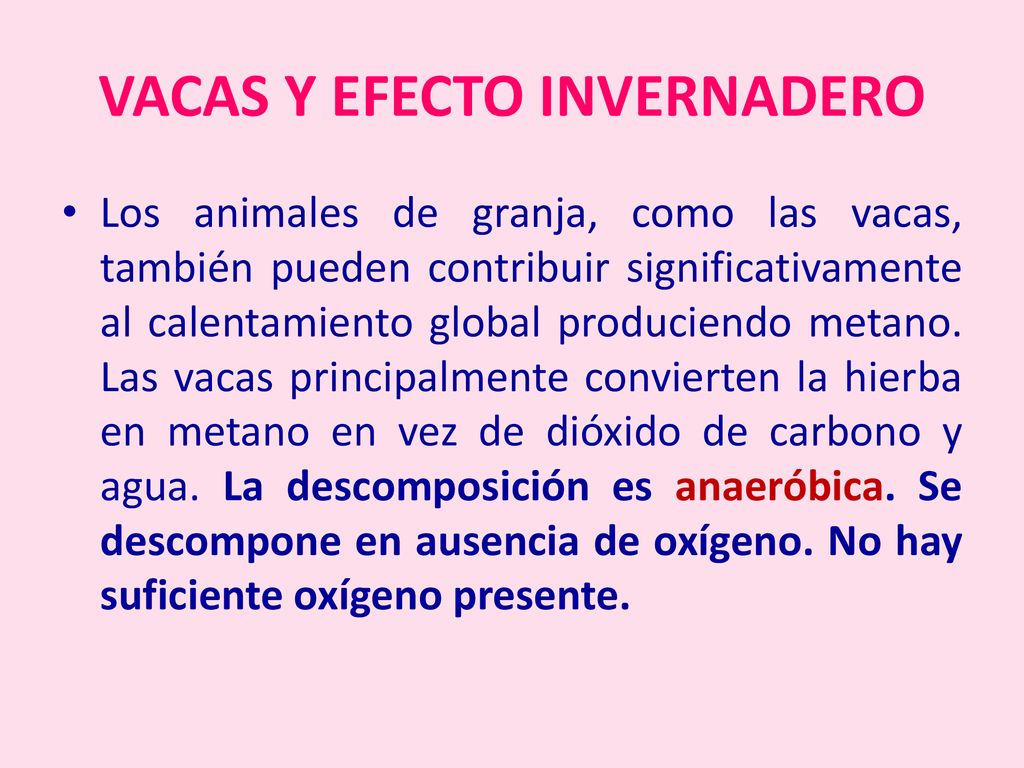 VACAS Y EFECTO INVERNADERO

• Los animales de granja, como las vacas, también pueden contribuir significativamente al calentamiento global produciendo metano. Las vacas principalmente convierten la hierba en metano en vez de dióxido de carbono y agua. La descomposición es anaeróbica. Se descompone en ausencia de oxígeno. No hay suficiente oxígeno presente.